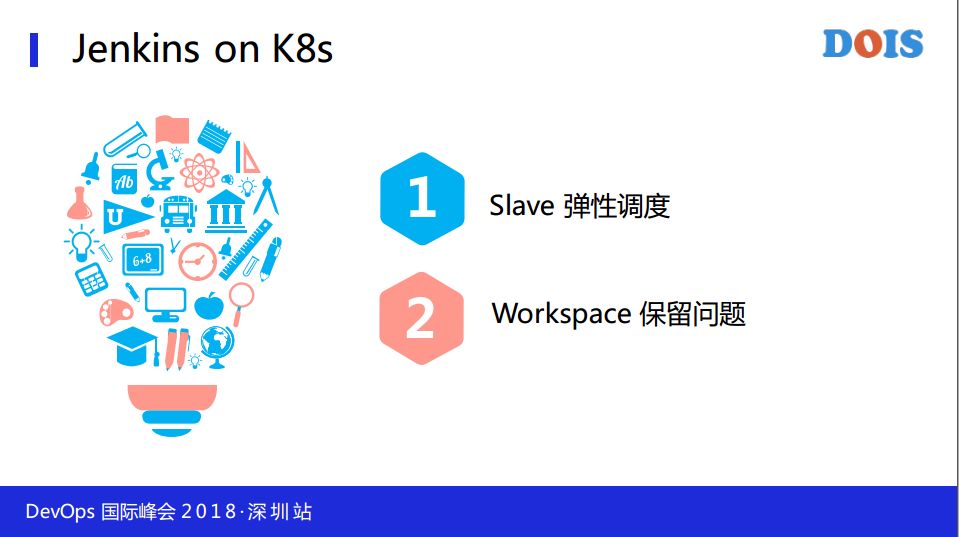 Jenkins on K8s

DOIS

Ab

U

6+8

1

Slave 弹性调度

2

Workspace 保留问题

DevOps 国际峰会 2018·深圳站